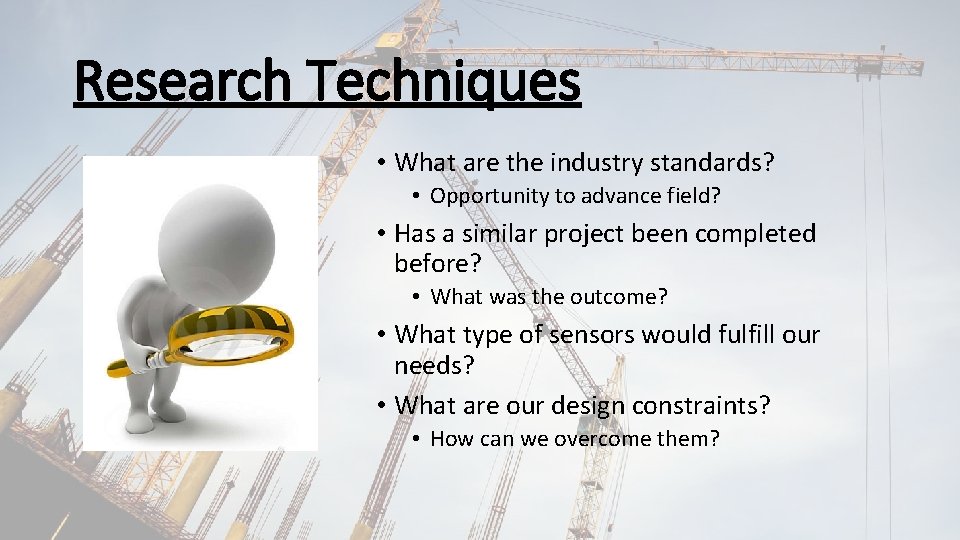 Research Techniques

• What are the industry standards?
  • Opportunity to advance field?
• Has a similar project been completed before?
  • What was the outcome?
• What type of sensors would fulfill our needs?
• What are our design constraints?
  • How can we overcome them?